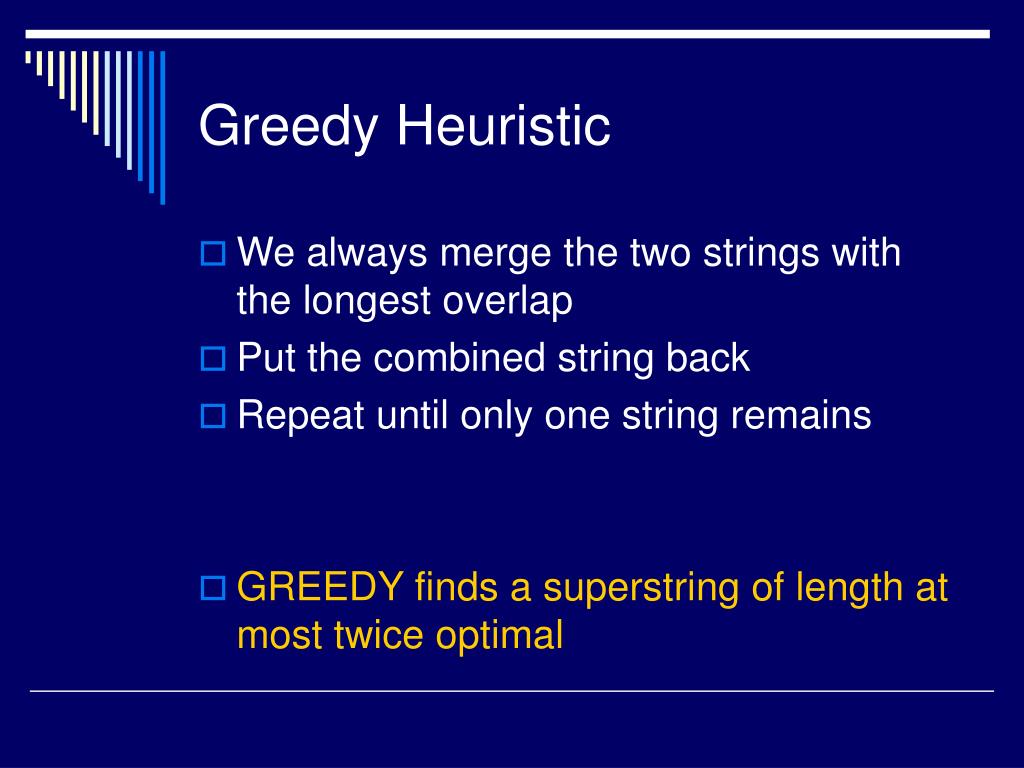 Greedy Heuristic

We always merge the two strings with the longest overlap

Put the combined string back

Repeat until only one string remains

GREEDY finds a superstring of length at most twice optimal